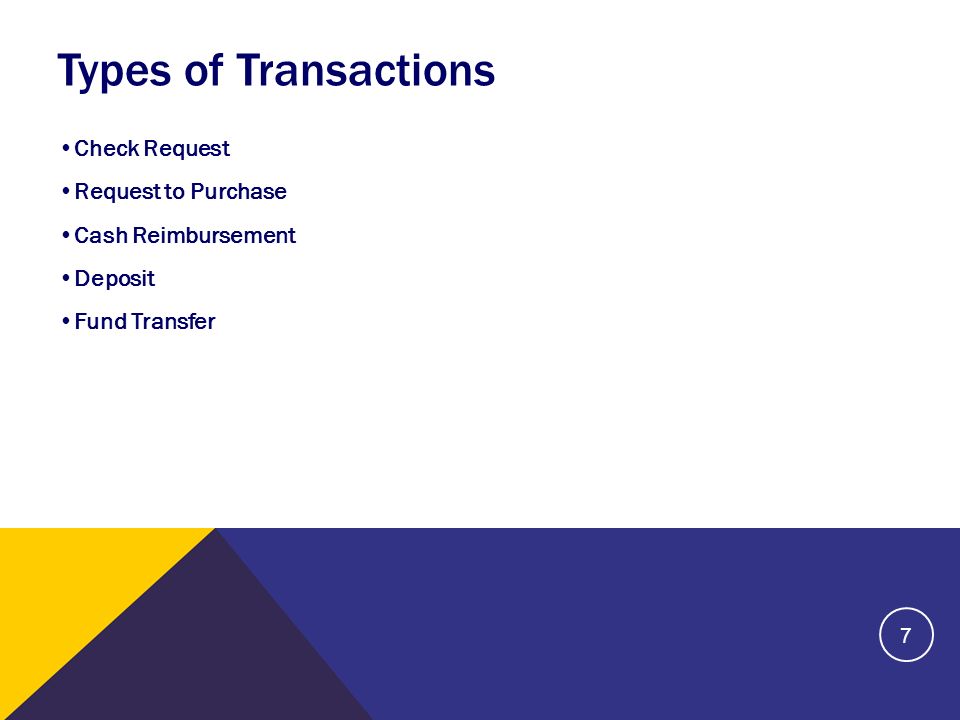 Types of Transactions

• Check Request
• Request to Purchase
• Cash Reimbursement
• Deposit
• Fund Transfer

7